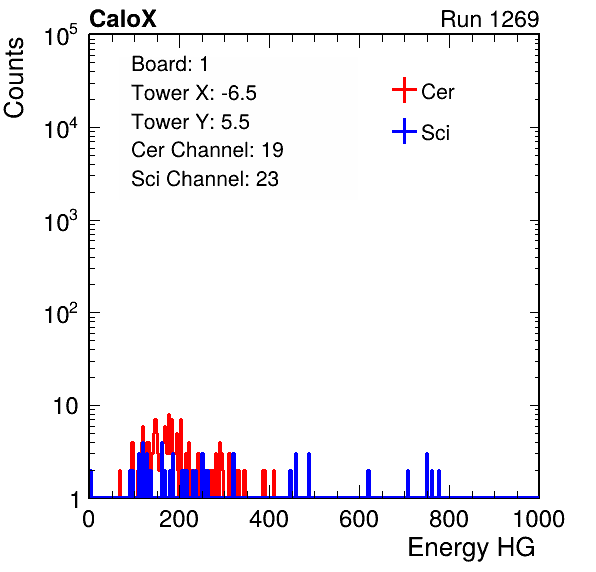 CaloX

Run 1269

Counts

$10^5$

$10^4$

$10^3$

$10^2$

10

1

Board: 1
Tower X: -6.5
Tower Y: 5.5
Cer Channel: 19
Sci Channel: 23

Cer

Sci

0 200 400 600 800 1000

Energy HG